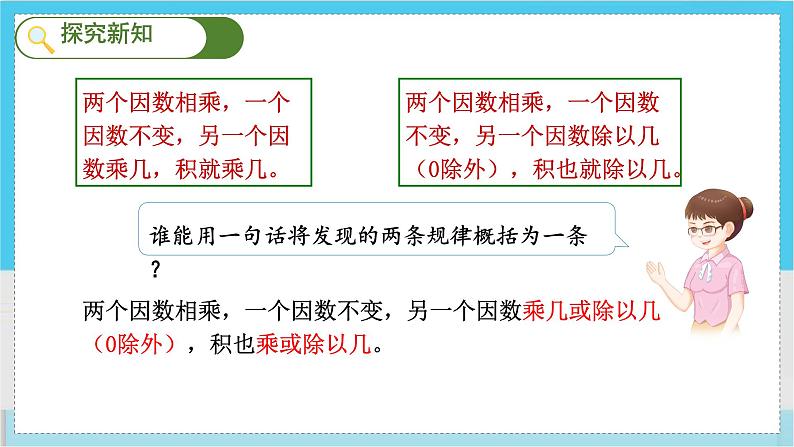 探究新知

两个因数相乘，一个因数不变，另一个因数乘几，积就乘几。

两个因数相乘，一个因数不变，另一个因数除以几（0除外），积也就除以几。

谁能用一句话将发现的两条规律概括为一条？

两个因数相乘，一个因数不变，另一个因数乘几或除以几（0除外），积也乘或除以几。